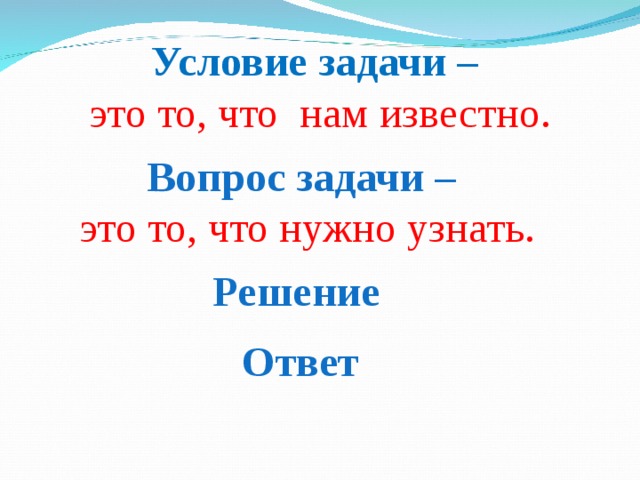 Условие задачи –
это то, что нам известно.

Вопрос задачи –
это то, что нужно узнать.

Решение

Ответ